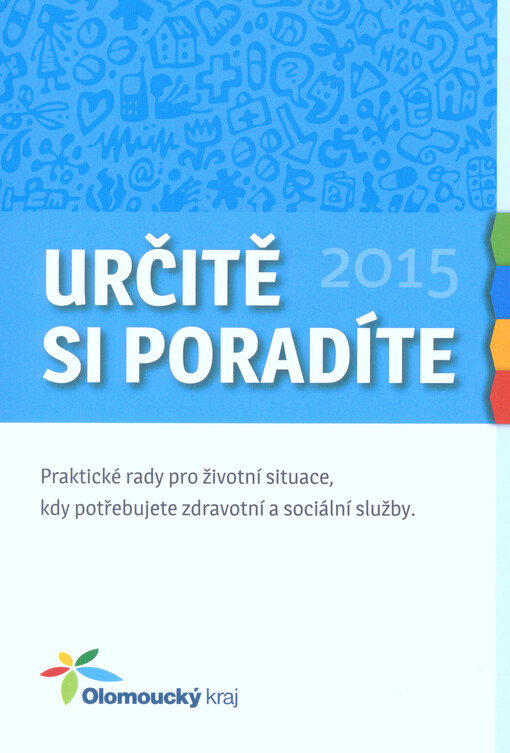 URČITĚ 2015
SI PORADÍTE

Praktické rady pro životní situace, kdy potřebujete zdravotní a sociální služby.

Olomoucký kraj